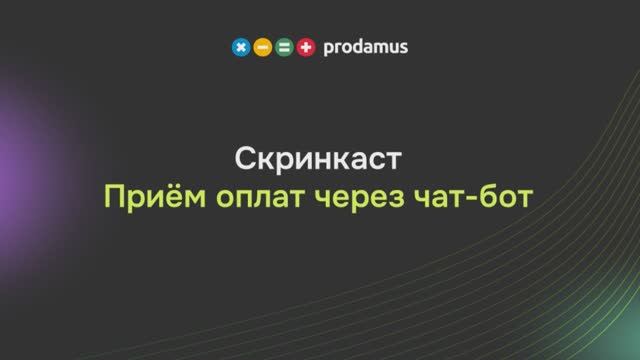 prodamus

Скринкаст
Приём оплат через чат-бот